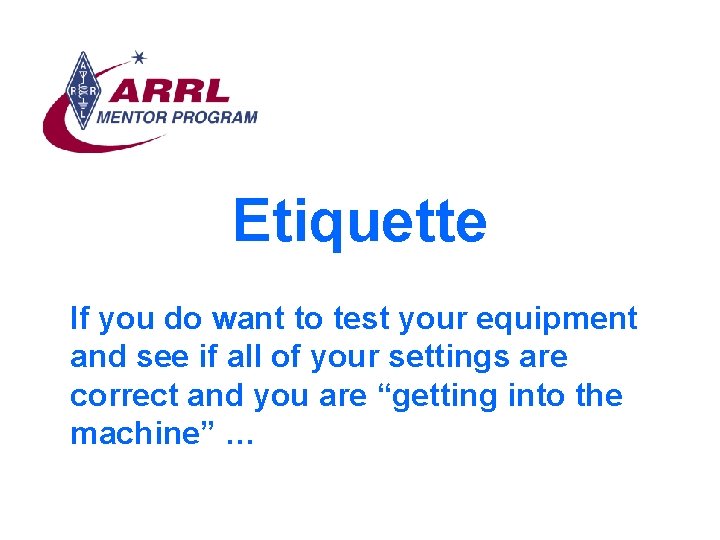 ARRL
MENTOR PROGRAM

Etiquette

If you do want to test your equipment and see if all of your settings are correct and you are “getting into the machine” …